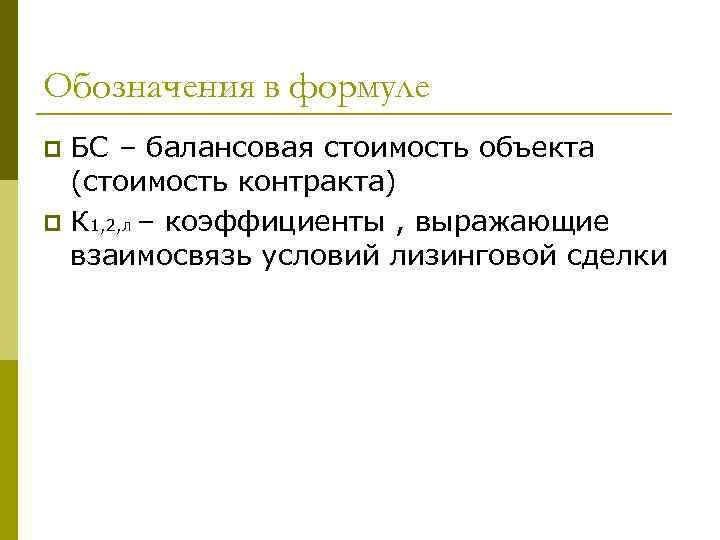 Обозначения в формуле

БС – балансовая стоимость объекта (стоимость контракта)

$К_{1,2,л}$ – коэффициенты , выражающие взаимосвязь условий лизинговой сделки